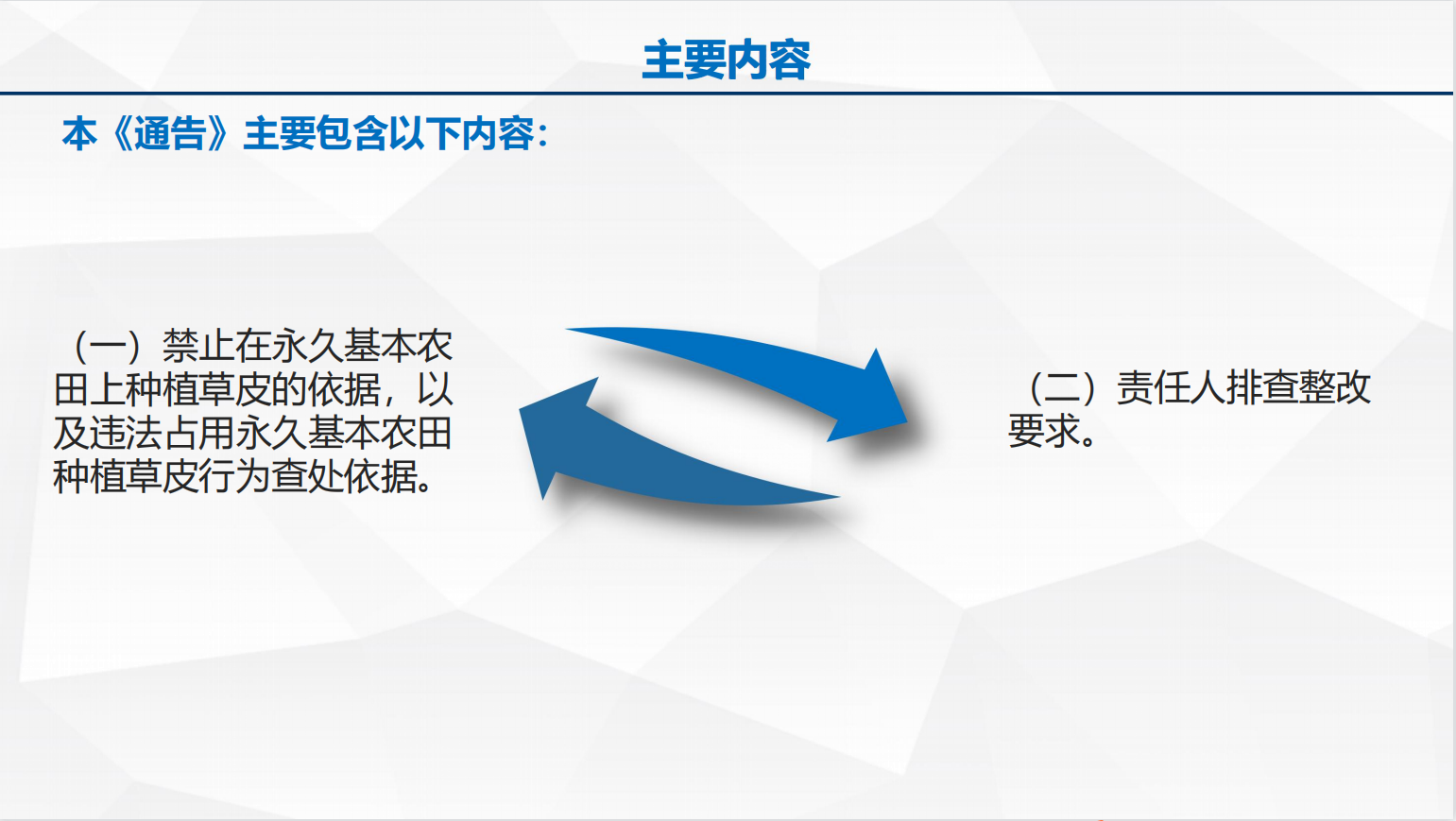 主要内容

本《通告》主要包含以下内容：

（一）禁止在永久基本农田上种植草皮的依据，以及违法占用永久基本农田种植草皮行为查处依据。

（二）责任人排查整改要求。